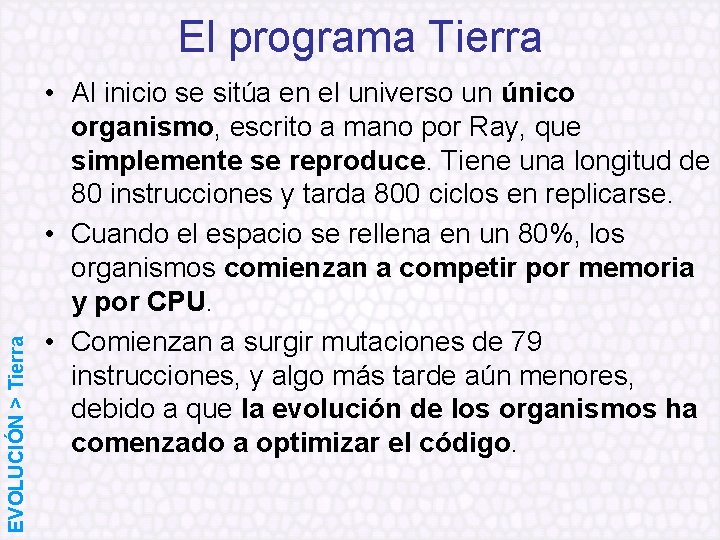 El programa Tierra

• Al inicio se sitúa en el universo un único organismo, escrito a mano por Ray, que simplemente se reproduce. Tiene una longitud de 80 instrucciones y tarda 800 ciclos en replicarse.

• Cuando el espacio se rellena en un 80%, los organismos comienzan a competir por memoria y por CPU.

• Comienzan a surgir mutaciones de 79 instrucciones, y algo más tarde aún menores, debido a que la evolución de los organismos ha comenzado a optimizar el código.

EVOLUCIÓN > Tierra